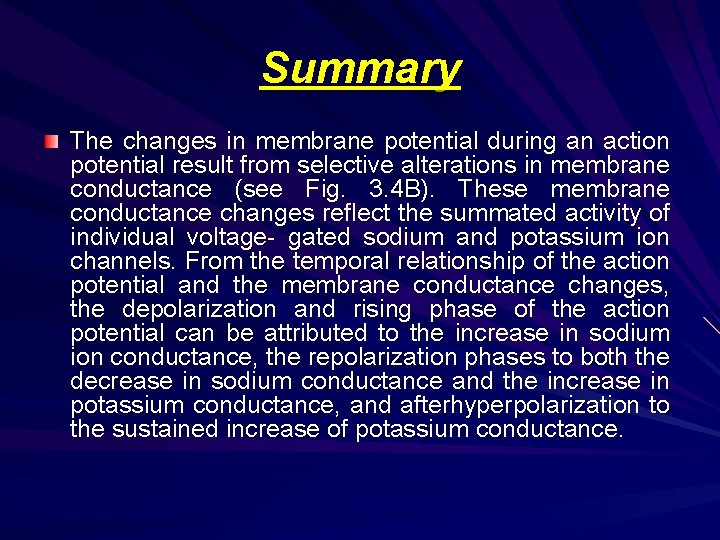 Summary

The changes in membrane potential during an action potential result from selective alterations in membrane conductance (see Fig. 3.4B). These membrane conductance changes reflect the summated activity of individual voltage- gated sodium and potassium ion channels. From the temporal relationship of the action potential and the membrane conductance changes, the depolarization and rising phase of the action potential can be attributed to the increase in sodium ion conductance, the repolarization phases to both the decrease in sodium conductance and the increase in potassium conductance, and afterhyperpolarization to the sustained increase of potassium conductance.